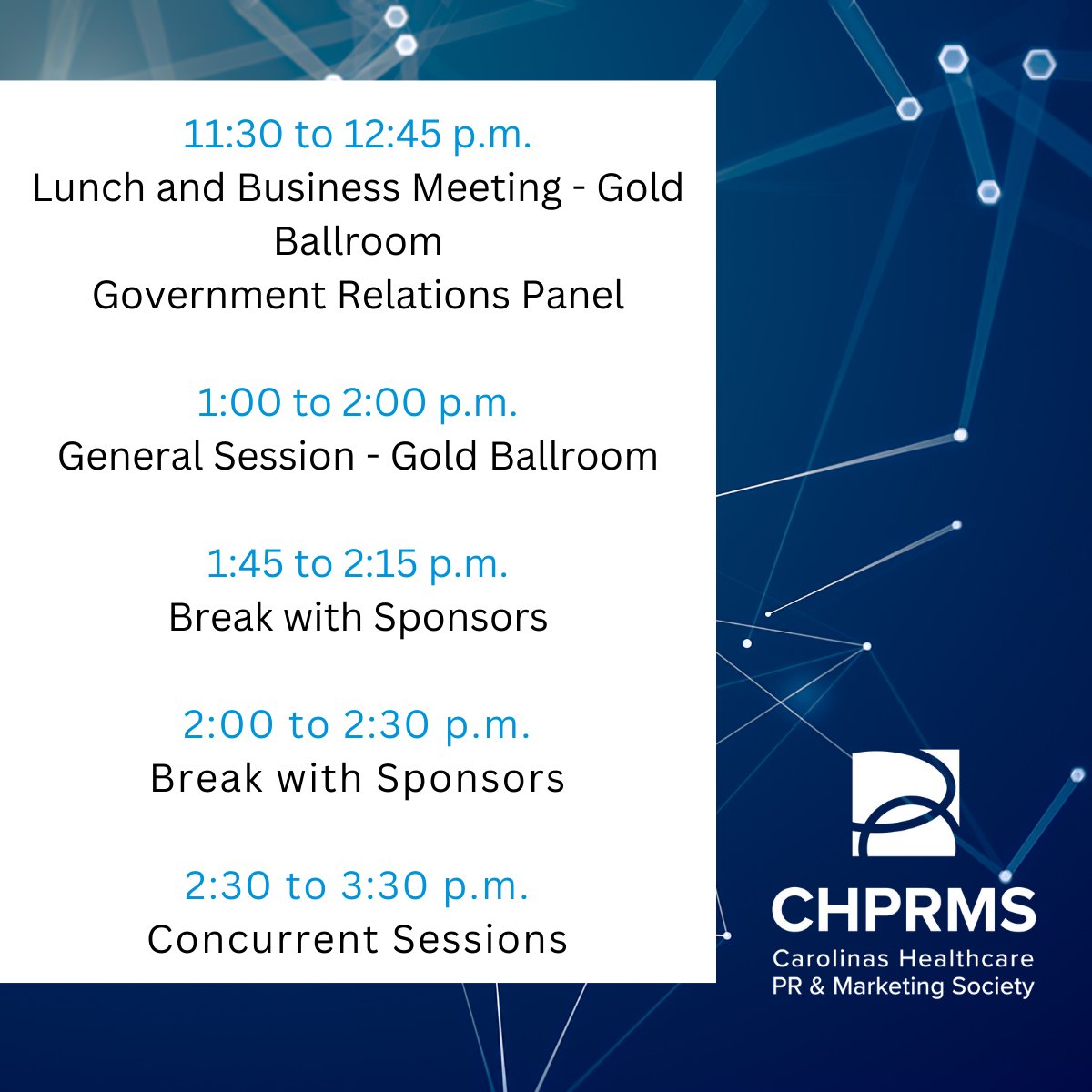 11:30 to 12:45 p.m.
Lunch and Business Meeting - Gold Ballroom
Government Relations Panel

1:00 to 2:00 p.m.
General Session - Gold Ballroom

1:45 to 2:15 p.m.
Break with Sponsors

2:00 to 2:30 p.m.
Break with Sponsors

2:30 to 3:30 p.m.
Concurrent Sessions

CHPRMS
Carolinas Healthcare
PR & Marketing Society